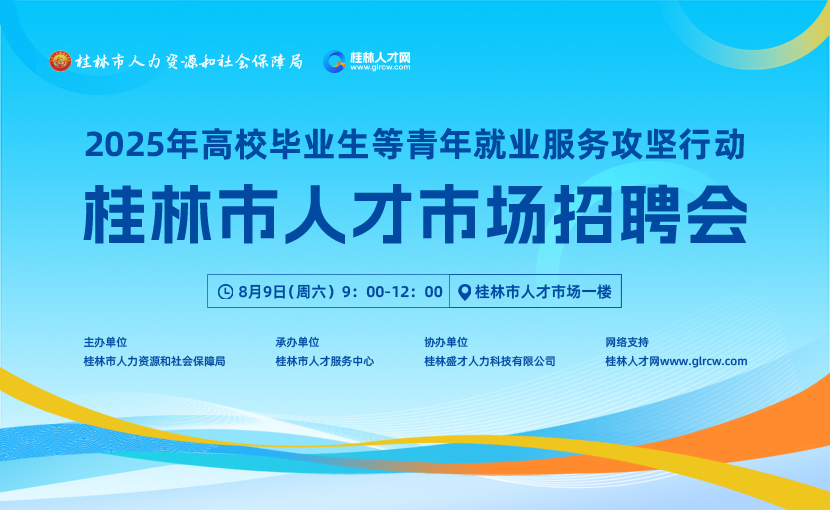 桂林市人力资源和社会保障局

桂林人才网
www.glrcw.com

2025年高校毕业生等青年就业服务攻坚行动
桂林市人才市场招聘会

8月9日(周六) 9：00-12：00
桂林市人才市场一楼

主办单位
桂林市人力资源和社会保障局

承办单位
桂林市人才服务中心

协办单位
桂林盛才人力科技有限公司

网络支持
桂林人才网www.glrcw.com